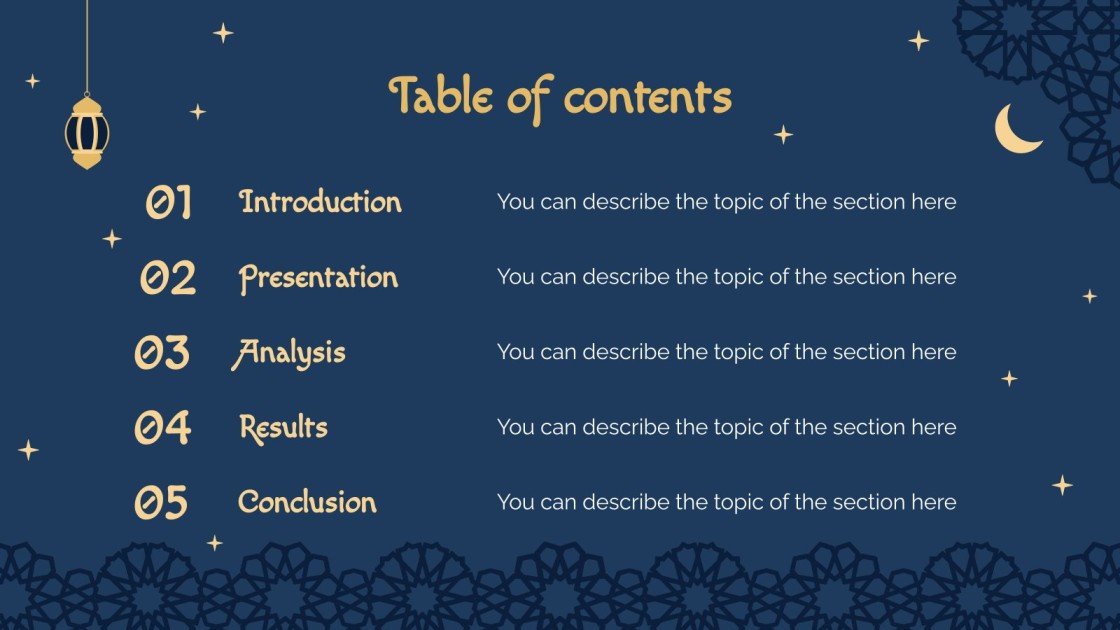 Table of contents

01 Introduction You can describe the topic of the section here

02 Presentation You can describe the topic of the section here

03 Analysis You can describe the topic of the section here

04 Results You can describe the topic of the section here

05 Conclusion You can describe the topic of the section here